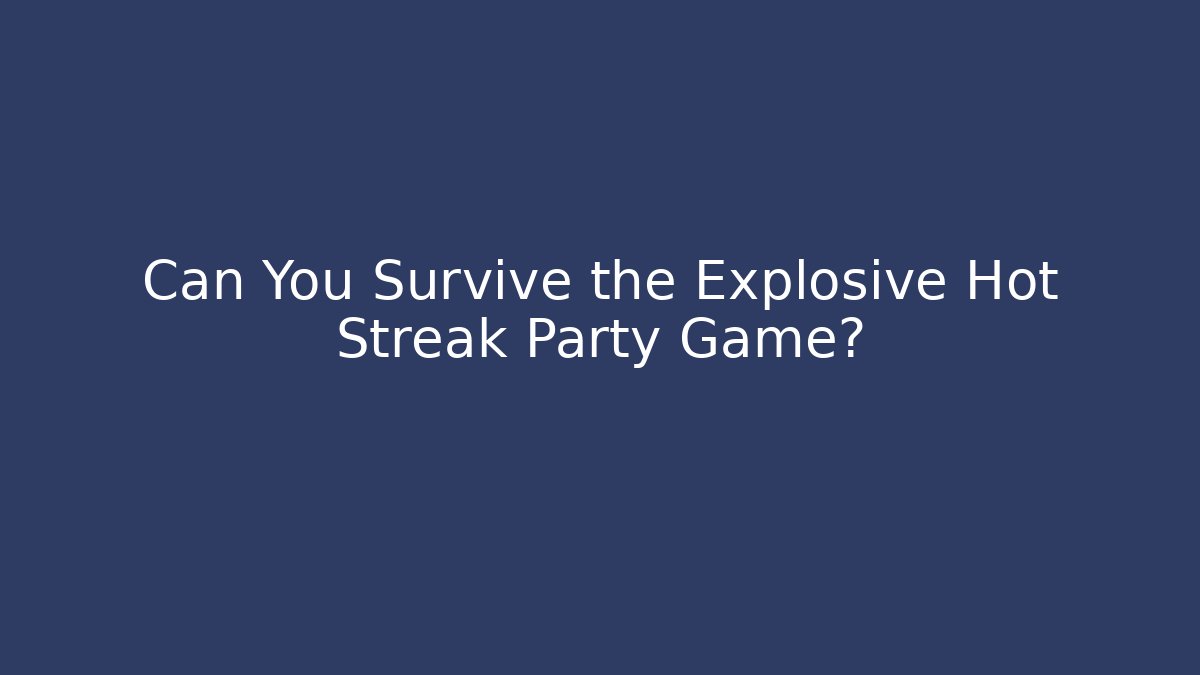 Can You Survive the Explosive Hot Streak Party Game?